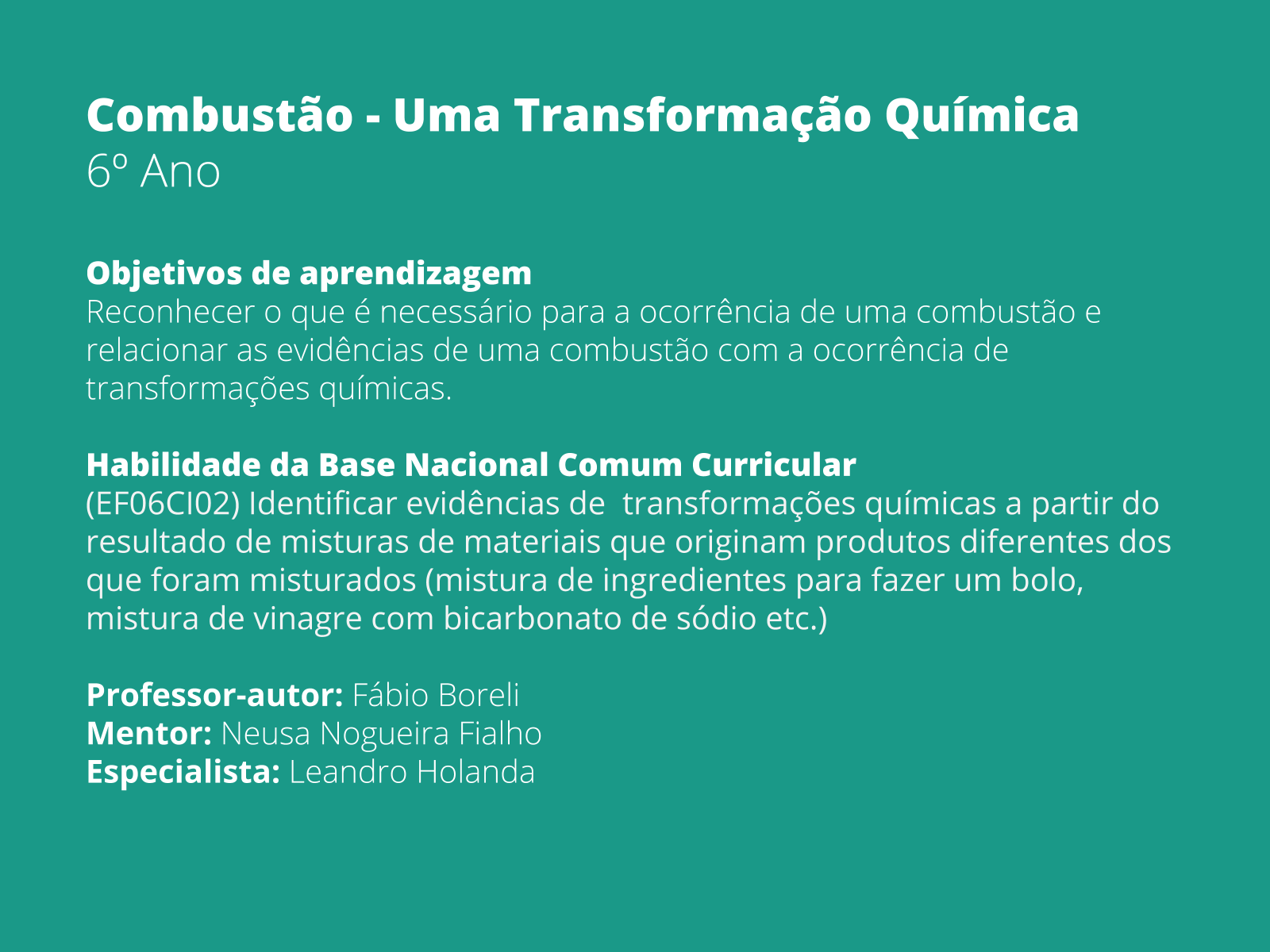 Combustão - Uma Transformação Química
6º Ano

Objetivos de aprendizagem
Reconhecer o que é necessário para a ocorrência de uma combustão e relacionar as evidências de uma combustão com a ocorrência de transformações químicas.

Habilidade da Base Nacional Comum Curricular
(EF06CI02) Identificar evidências de transformações químicas a partir do resultado de misturas de materiais que originam produtos diferentes dos que foram misturados (mistura de ingredientes para fazer um bolo, mistura de vinagre com bicarbonato de sódio etc.)

Professor-autor: Fábio Boreli
Mentor: Neusa Nogueira Fialho
Especialista: Leandro Holanda